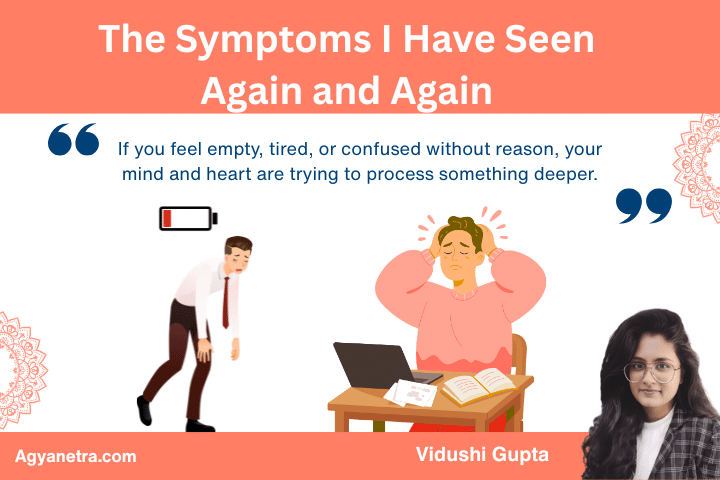 The Symptoms I Have Seen Again and Again

If you feel empty, tired, or confused without reason, your mind and heart are trying to process something deeper.

Agyanetra.com

Vidushi Gupta